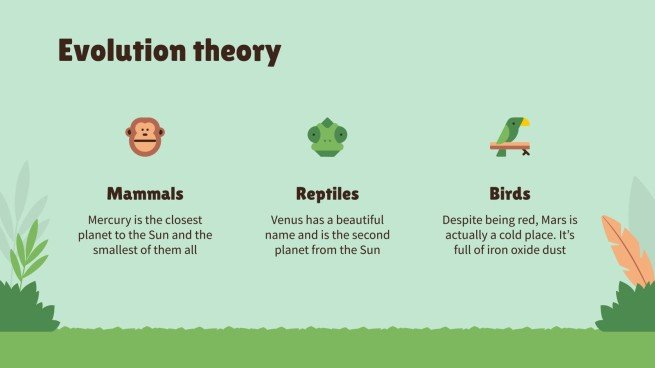 Evolution theory

Mammals

Mercury is the closest planet to the Sun and the smallest of them all

Reptiles

Venus has a beautiful name and is the second planet from the Sun

Birds

Despite being red, Mars is actually a cold place. It's full of iron oxide dust